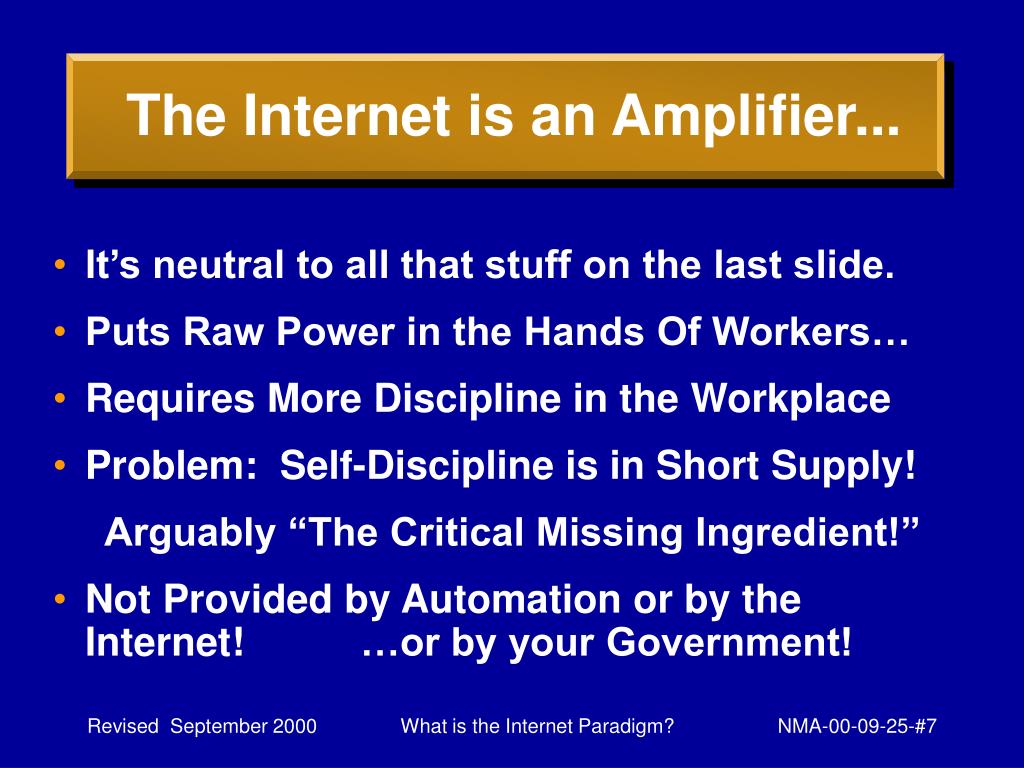 The Internet is an Amplifier...

• It’s neutral to all that stuff on the last slide.
• Puts Raw Power in the Hands Of Workers…
• Requires More Discipline in the Workplace
• Problem: Self-Discipline is in Short Supply!
Arguably “The Critical Missing Ingredient!”
• Not Provided by Automation or by the Internet! …or by your Government!

Revised September 2000 What is the Internet Paradigm? NMA-00-09-25-#7